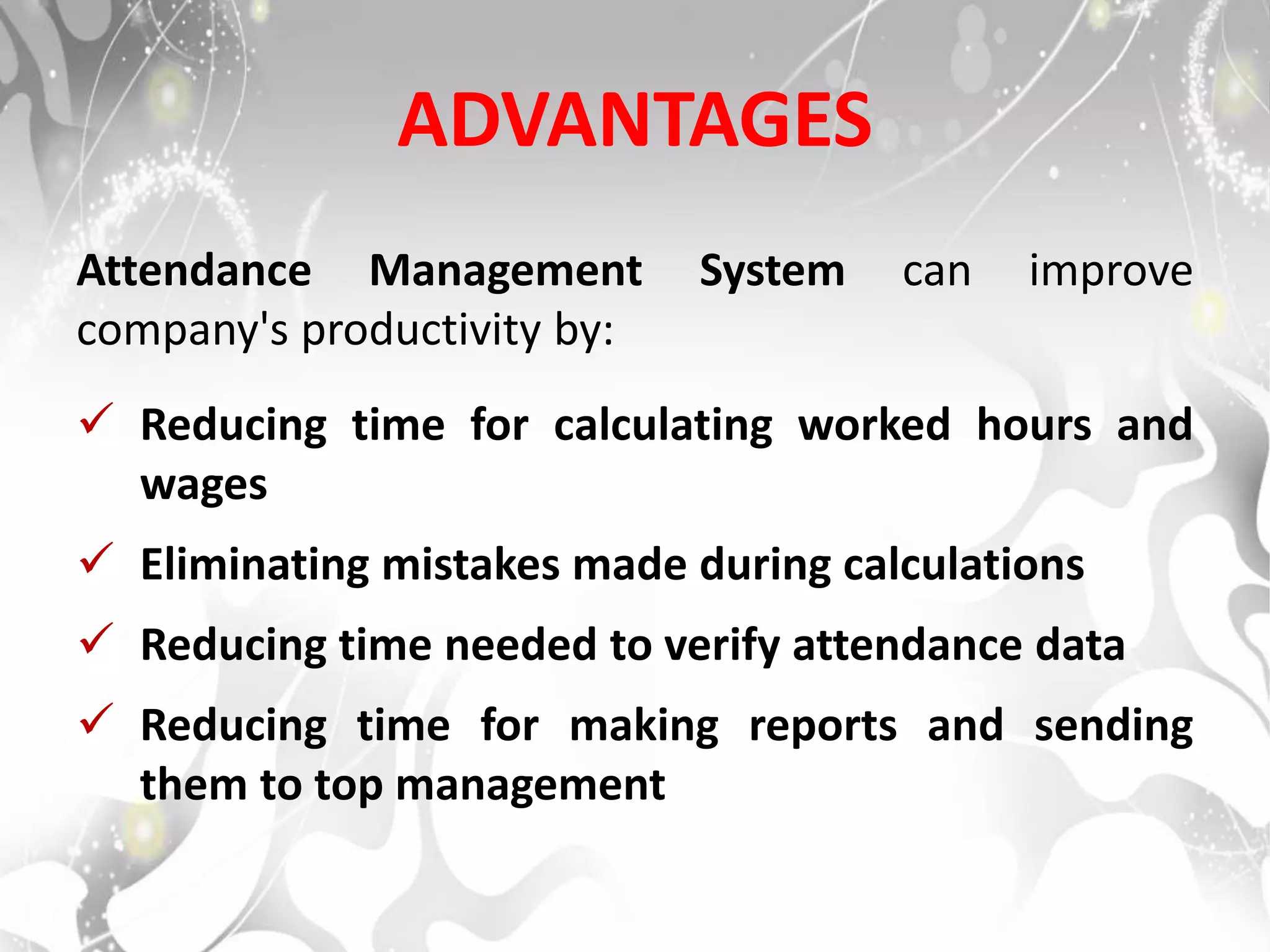 ADVANTAGES

Attendance Management System can improve company's productivity by:

✓ Reducing time for calculating worked hours and wages

✓ Eliminating mistakes made during calculations

✓ Reducing time needed to verify attendance data

✓ Reducing time for making reports and sending them to top management